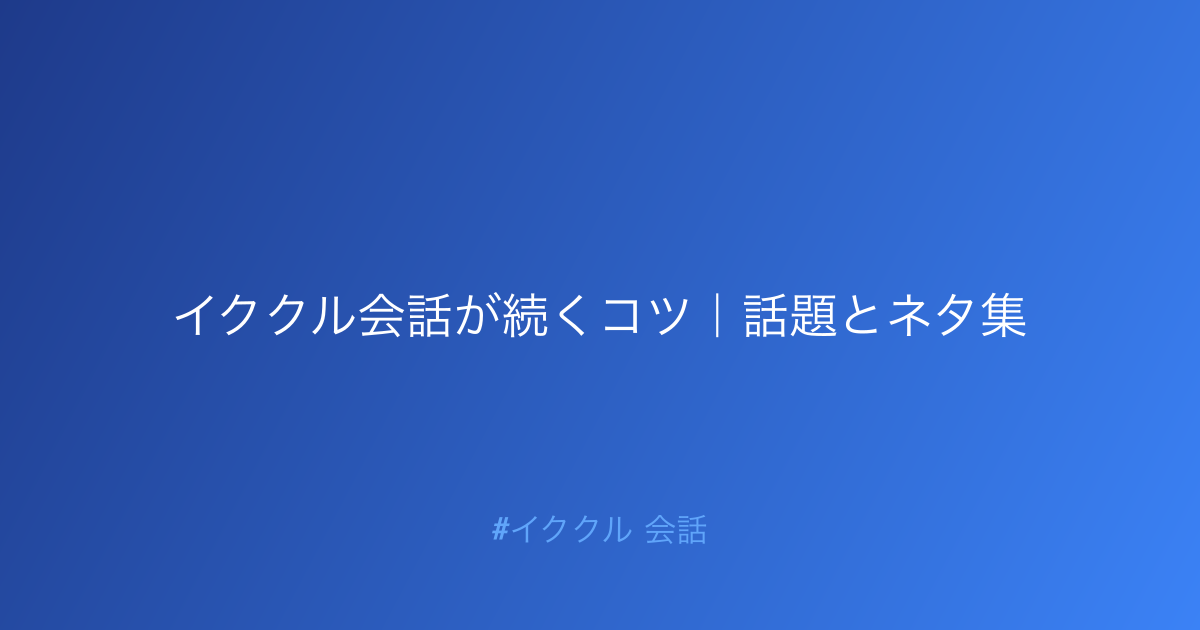 イククル会話が続くコツ｜話題とネタ集

#イククル 会話